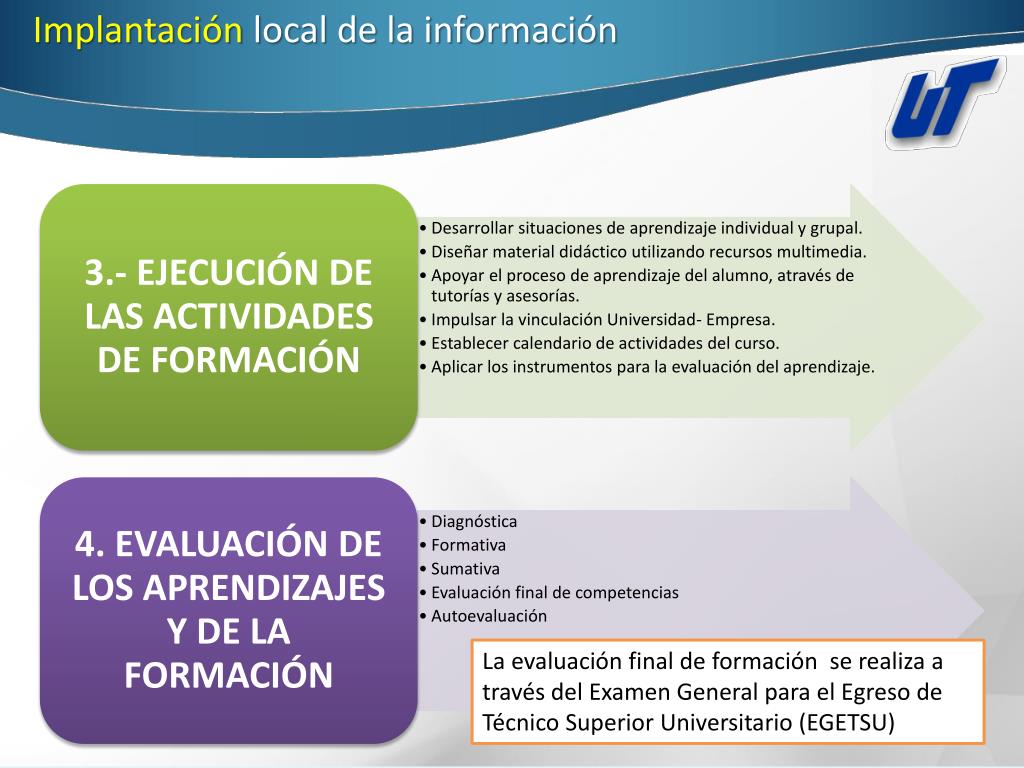 Implantación local de la información

UT

3.- EJECUCIÓN DE LAS ACTIVIDADES DE FORMACIÓN

• Desarrollar situaciones de aprendizaje individual y grupal.
• Diseñar material didáctico utilizando recursos multimedia.
• Apoyar el proceso de aprendizaje del alumno, através de tutorías y asesorías.
• Impulsar la vinculación Universidad- Empresa.
• Establecer calendario de actividades del curso.
• Aplicar los instrumentos para la evaluación del aprendizaje.

4. EVALUACIÓN DE LOS APRENDIZAJES Y DE LA FORMACIÓN

• Diagnóstica
• Formativa
• Sumativa
• Evaluación final de competencias
• Autoevaluación

La evaluación final de formación se realiza a través del Examen General para el Egreso de Técnico Superior Universitario (EGETSU)